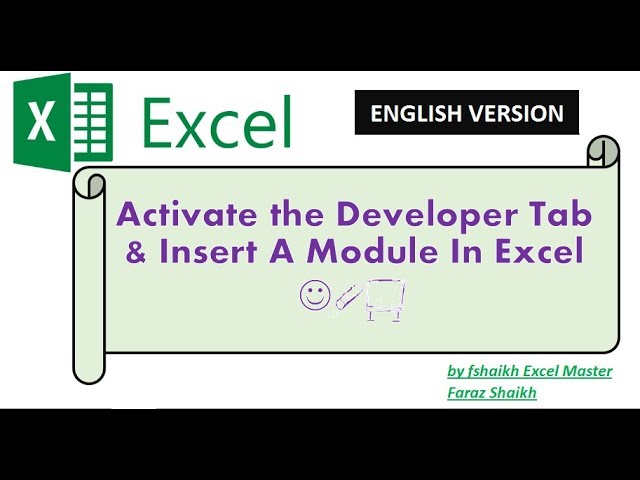 X Excel

ENGLISH VERSION

Activate the Developer Tab & Insert A Module In Excel

by fshaikh Excel Master
Faraz Shaikh